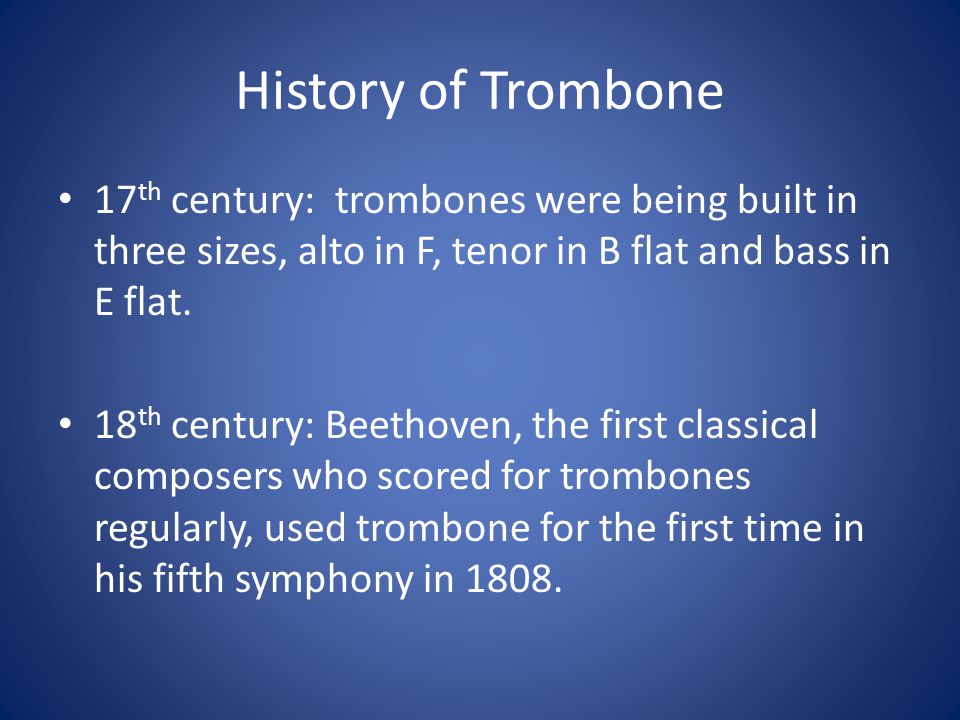 History of Trombone

• 17th century: trombones were being built in three sizes, alto in F, tenor in B flat and bass in E flat.

• 18th century: Beethoven, the first classical composers who scored for trombones regularly, used trombone for the first time in his fifth symphony in 1808.